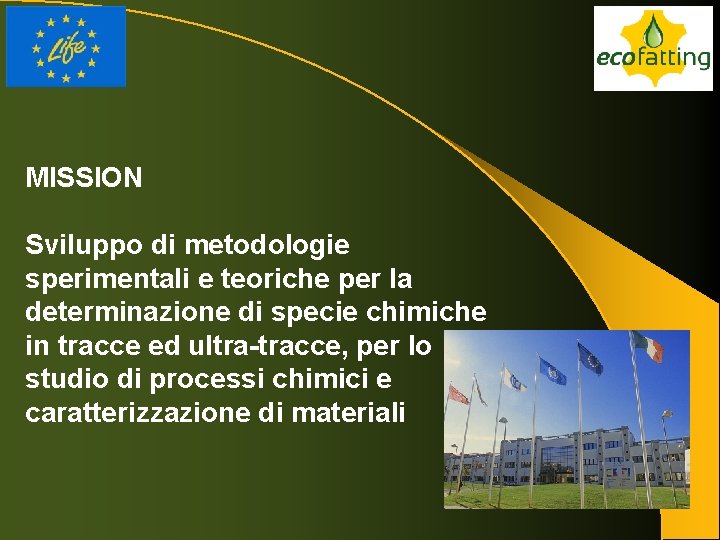 Life

ecofatting

MISSION

Sviluppo di metodologie sperimentali e teoriche per la determinazione di specie chimiche in tracce ed ultra-tracce, per lo studio di processi chimici e caratterizzazione di materiali